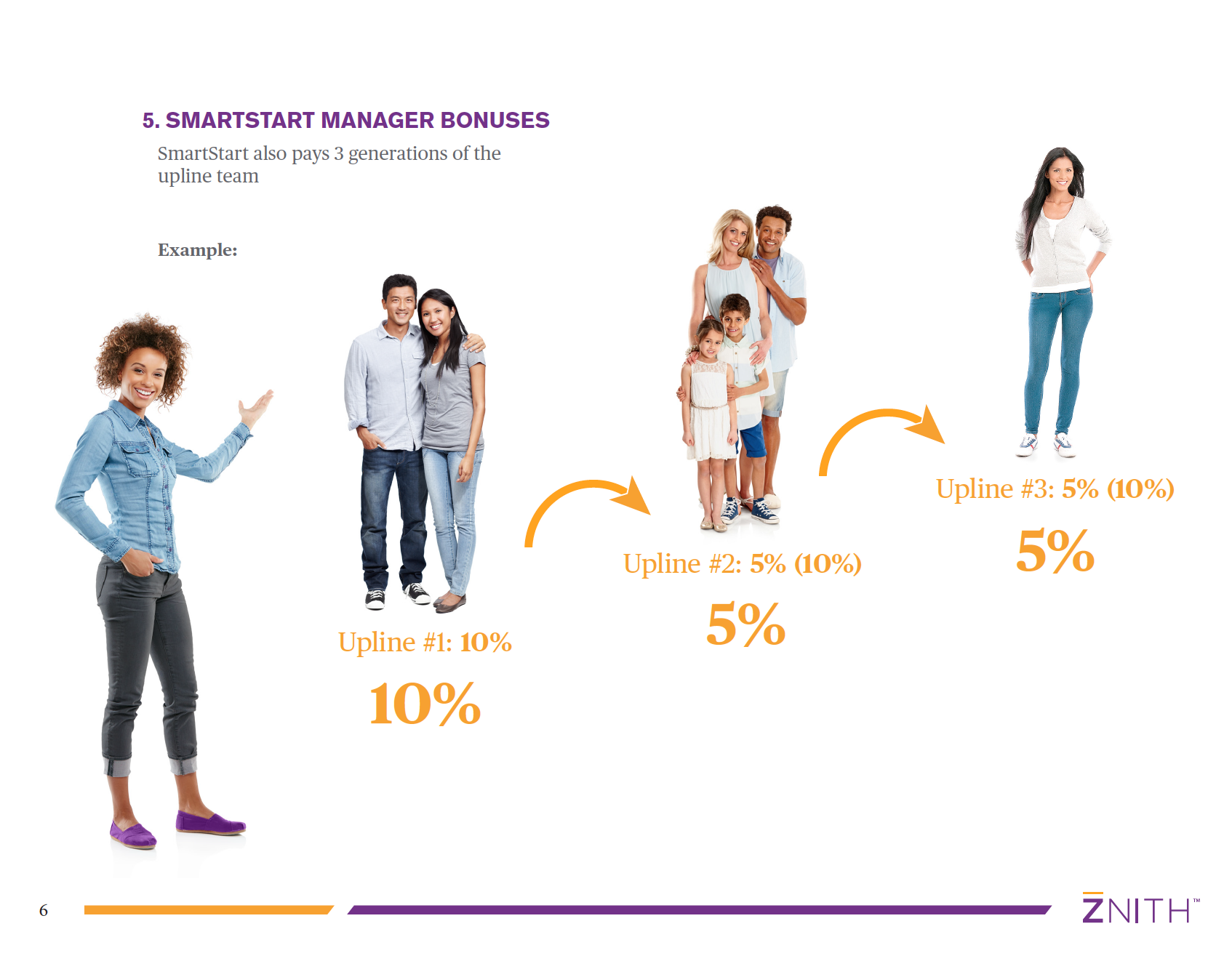 5. SMARTSTART MANAGER BONUSES

SmartStart also pays 3 generations of the upline team

Example:

Upline #1: 10%

10%

Upline #2: 5% (10%)

5%

Upline #3: 5% (10%)

5%

6

ZNITH™